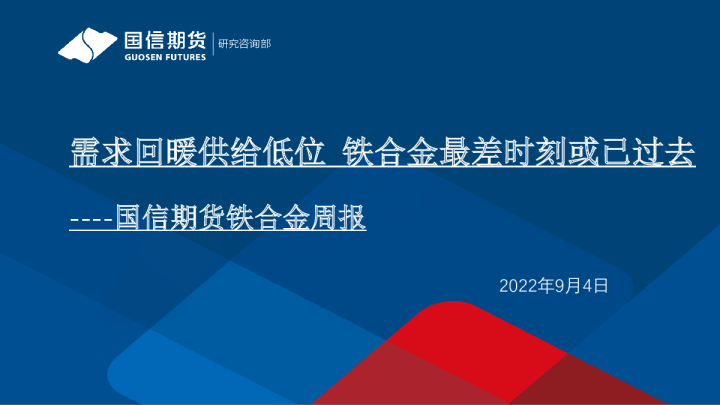 国信期货
GUOSEN FUTURES
研究咨询部

需求回暖供给低位 铁合金最差时刻或已过去

----国信期货铁合金周报

2022年9月4日